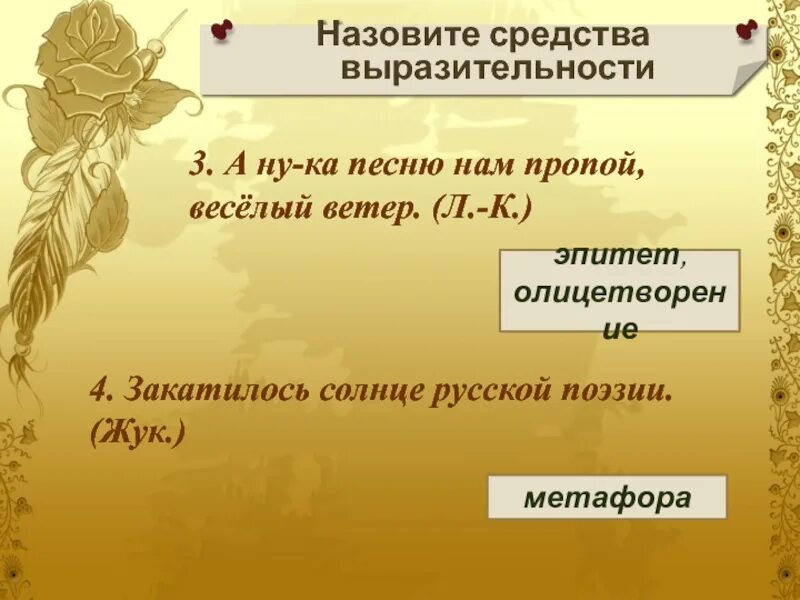 Назовите средства выразительности

3. А ну-ка песню нам пропой, весёлый ветер. (Л.-К.)

эпитет, олицетворение

4. Закатилось солнце русской поэзии. (Жук.)

метафора